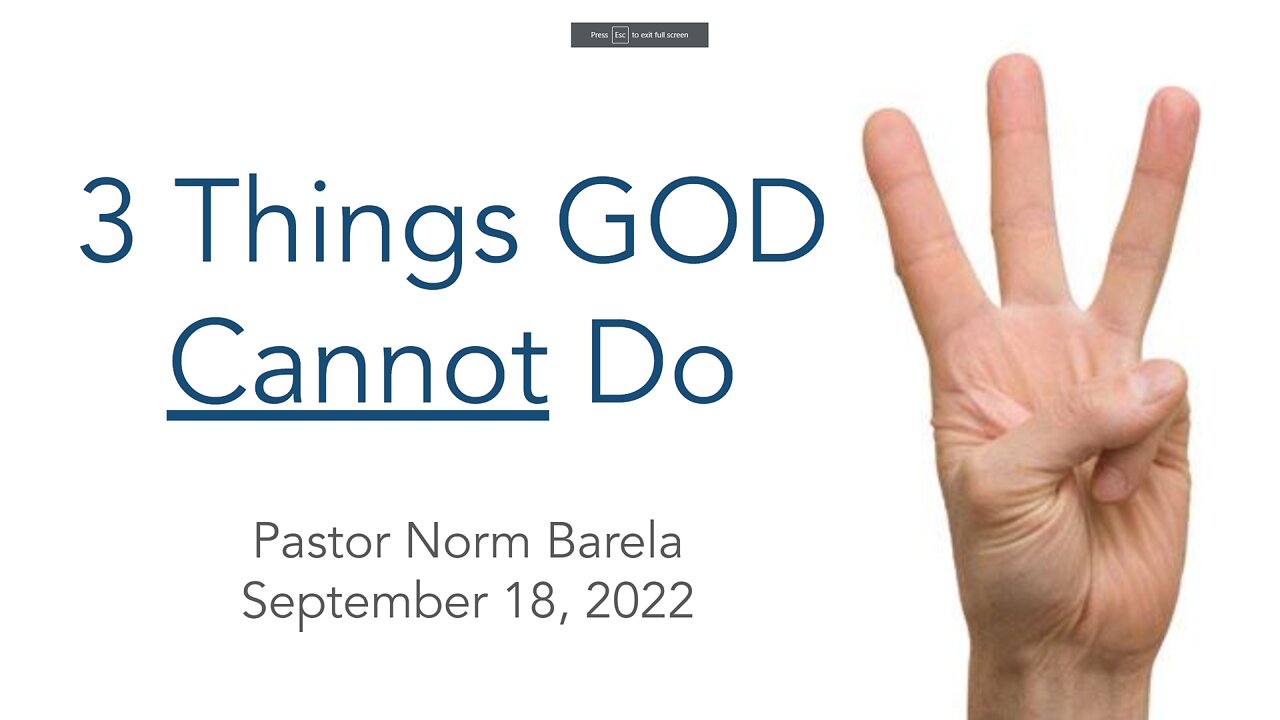 Press Esc to exit full screen

3 Things GOD Cannot Do

Pastor Norm Barela
September 18, 2022